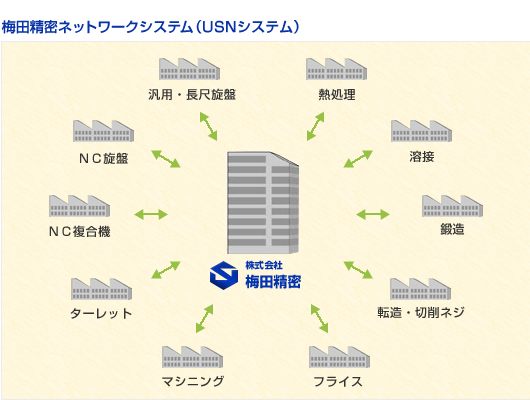 梅田精密ネットワークシステム（USNシステム）

汎用・長尺旋盤

熱処理

ＮＣ旋盤

溶接

ＮＣ複合機

鍛造

株式会社
梅田精密

ターレット

転造・切削ネジ

マシニング

フライス